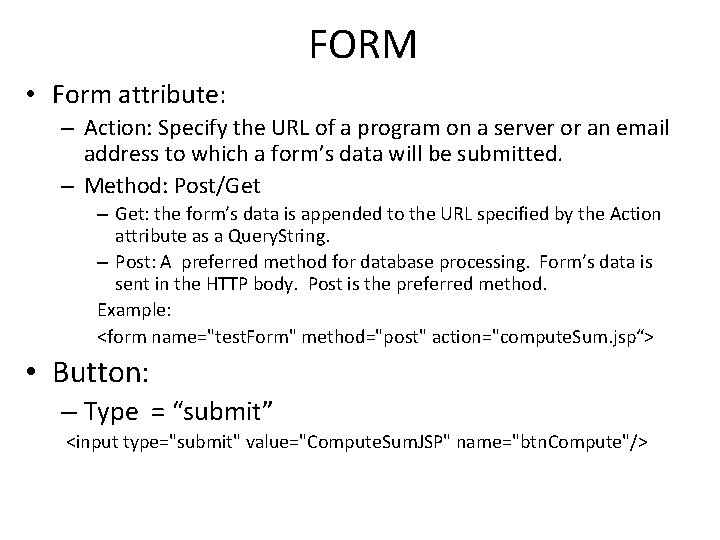 FORM

• Form attribute:

– Action: Specify the URL of a program on a server or an email address to which a form’s data will be submitted.

– Method: Post/Get

– Get: the form’s data is appended to the URL specified by the Action attribute as a QueryString.

– Post: A preferred method for database processing. Form’s data is sent in the HTTP body. Post is the preferred method.

Example:

<form name="testForm" method="post" action="computeSum.jsp“>

• Button:

– Type = “submit”

<input type="submit" value="ComputeSumJSP" name="btnCompute"/>